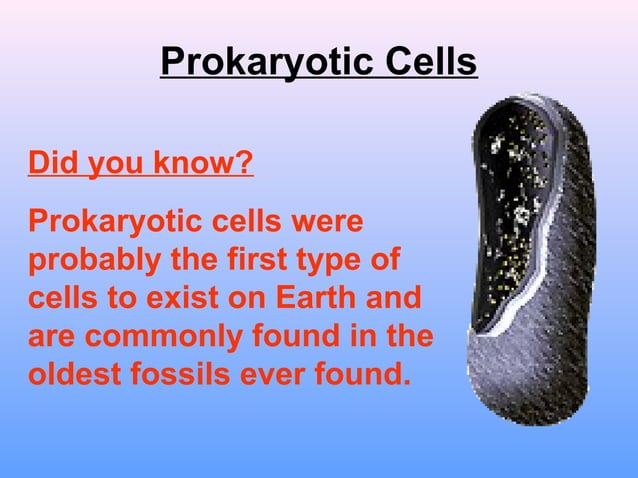 Prokaryotic Cells

Did you know?

Prokaryotic cells were probably the first type of cells to exist on Earth and are commonly found in the oldest fossils ever found.